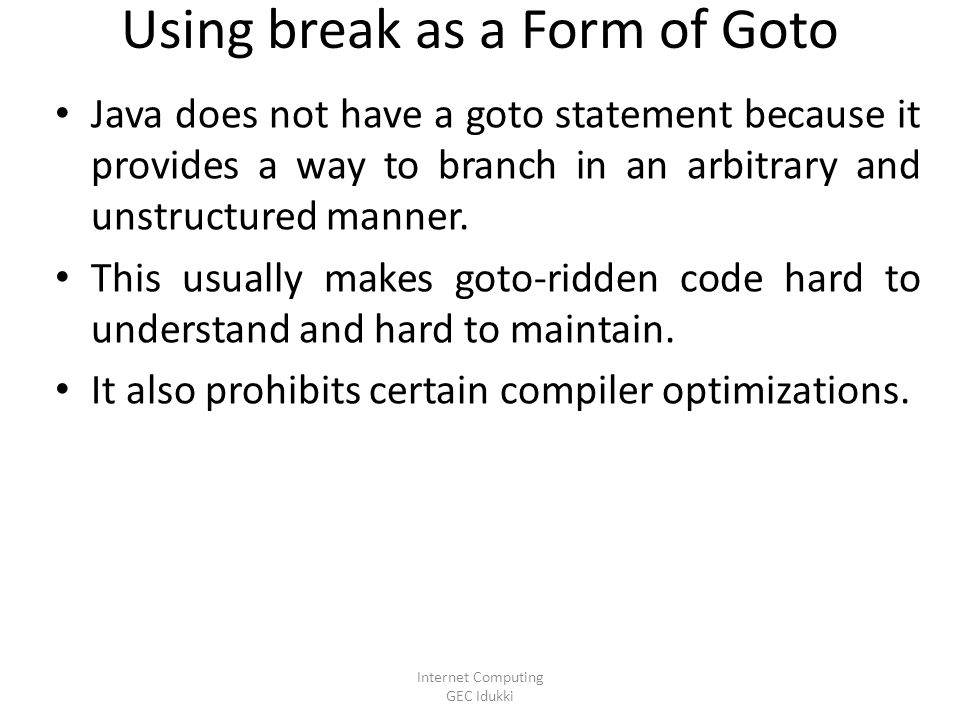 Using break as a Form of Goto

• Java does not have a goto statement because it provides a way to branch in an arbitrary and unstructured manner.

• This usually makes goto-ridden code hard to understand and hard to maintain.

• It also prohibits certain compiler optimizations.

Internet Computing
GEC Idukki